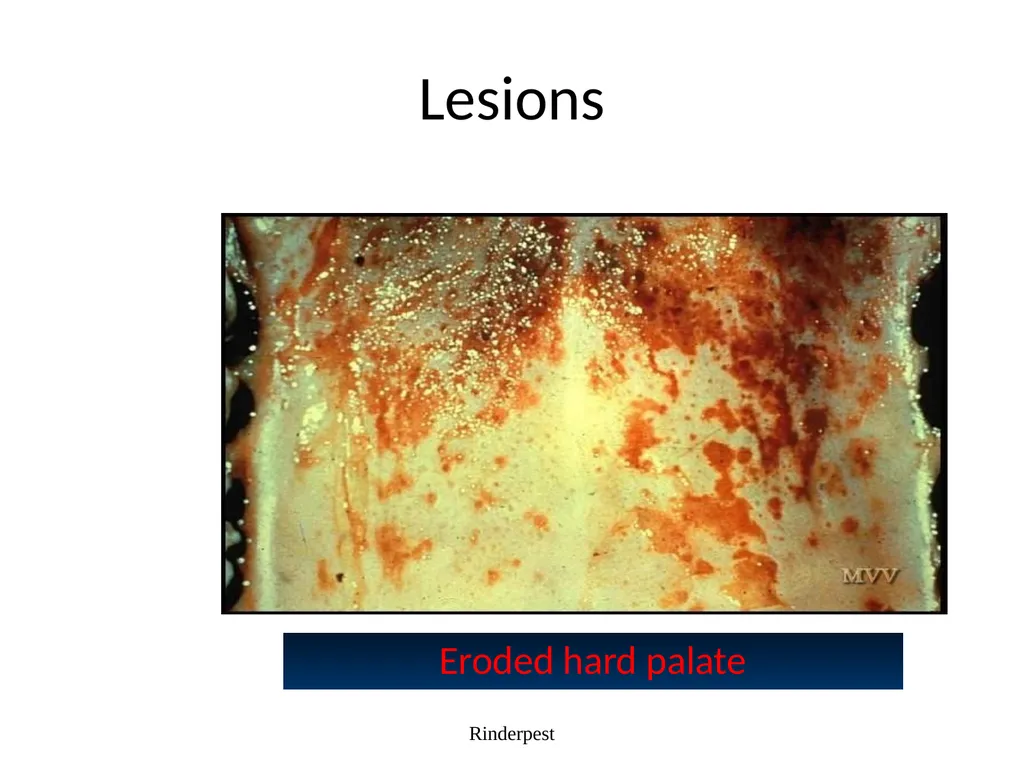 Lesions

MVV

Eroded hard palate

Rinderpest